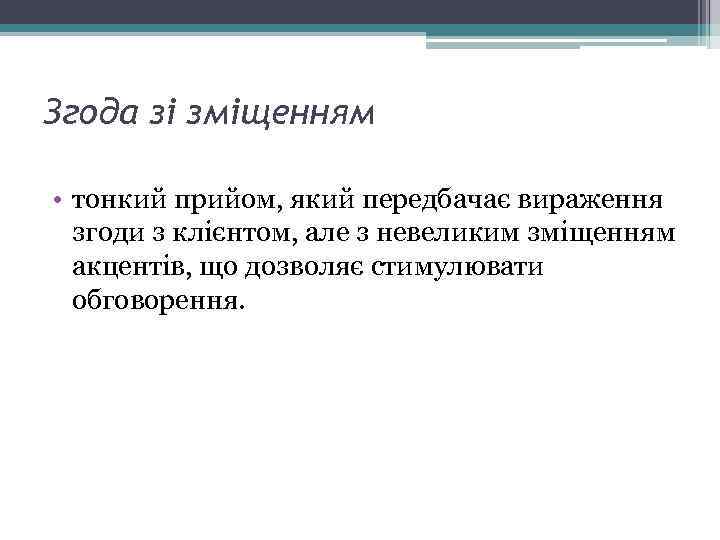 Згода зі зміщенням

• тонкий прийом, який передбачає вираження згоди з клієнтом, але з невеликим зміщенням акцентів, що дозволяє стимулювати обговорення.